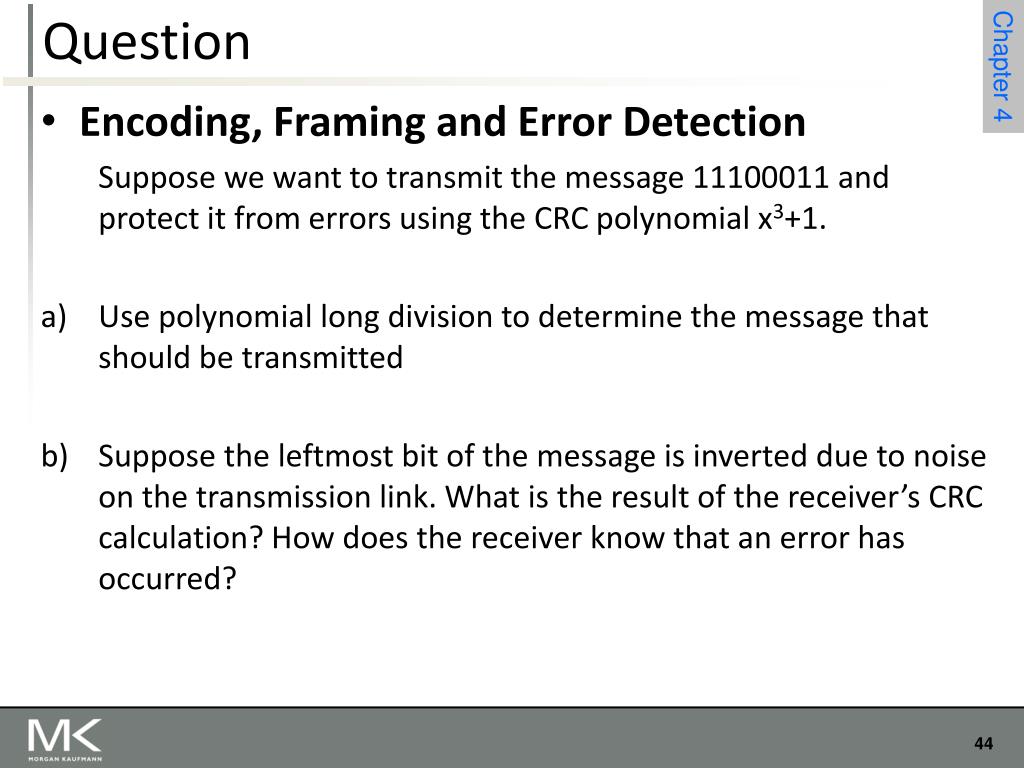 Question

Chapter 4

• **Encoding, Framing and Error Detection**

Suppose we want to transmit the message 11100011 and protect it from errors using the CRC polynomial $x^3+1$.

a) Use polynomial long division to determine the message that should be transmitted

b) Suppose the leftmost bit of the message is inverted due to noise on the transmission link. What is the result of the receiver's CRC calculation? How does the receiver know that an error has occurred?

MK
MORGAN KAUFMANN

44